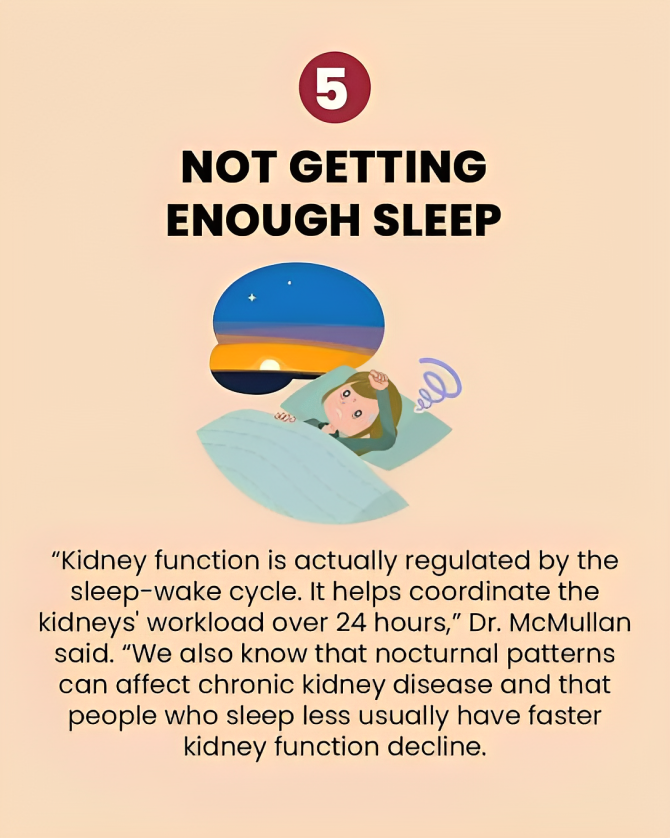 5

NOT GETTING ENOUGH SLEEP

“Kidney function is actually regulated by the sleep-wake cycle. It helps coordinate the kidneys' workload over 24 hours,” Dr. McMullan said. “We also know that nocturnal patterns can affect chronic kidney disease and that people who sleep less usually have faster kidney function decline.